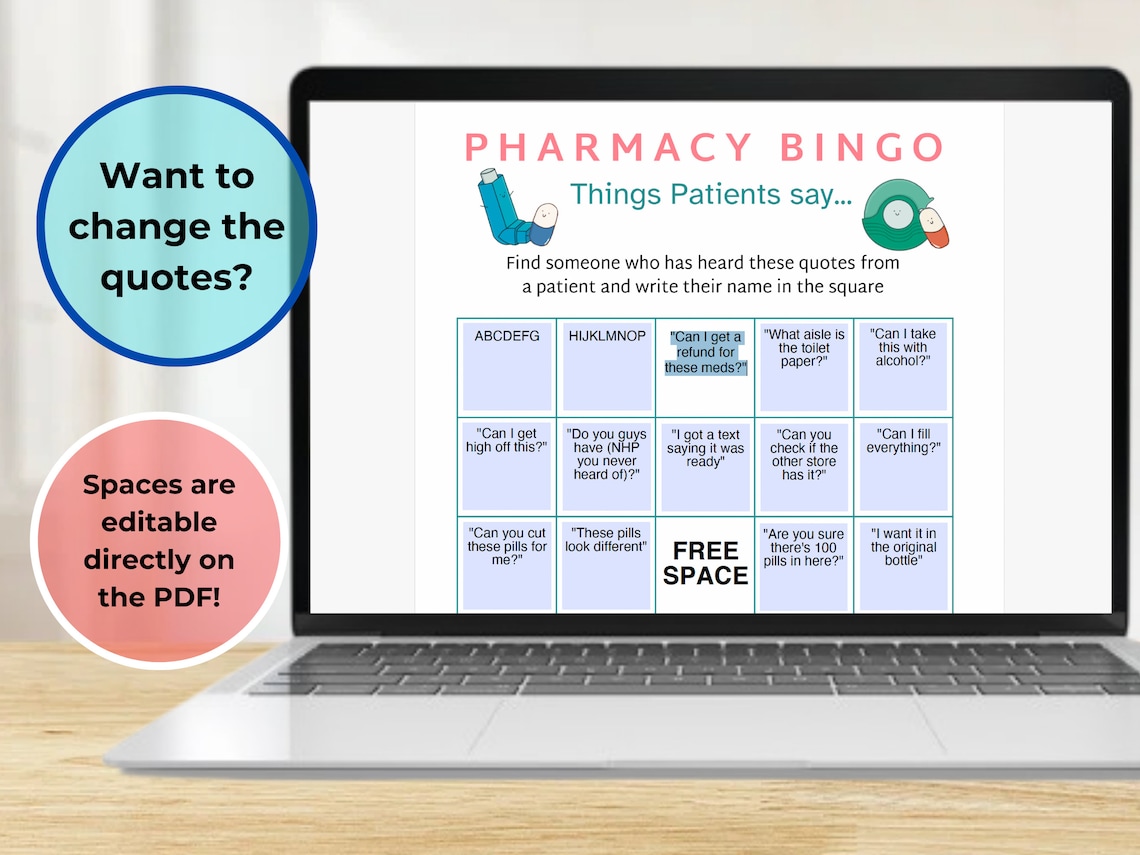 Want to change the quotes?

Spaces are editable directly on the PDF!

PHARMACY BINGO

Things Patients say...

Find someone who has heard these quotes from a patient and write their name in the square

| ABCDEFG | HIJKLMNOP | "Can I get a refund for these meds?" | "What aisle is the toilet paper?" | "Can I take this with alcohol?" |
|---|---|---|---|---|
| "Can I get high off this?" | "Do you guys have (NHP you never heard of)?" | "I got a text saying it was ready" | "Can you check if the other store has it?" | "Can I fill everything?" |
| "Can you cut these pills for me?" | "These pills look different" | FREE SPACE | "Are you sure there's 100 pills in here?" | "I want it in the original bottle" |